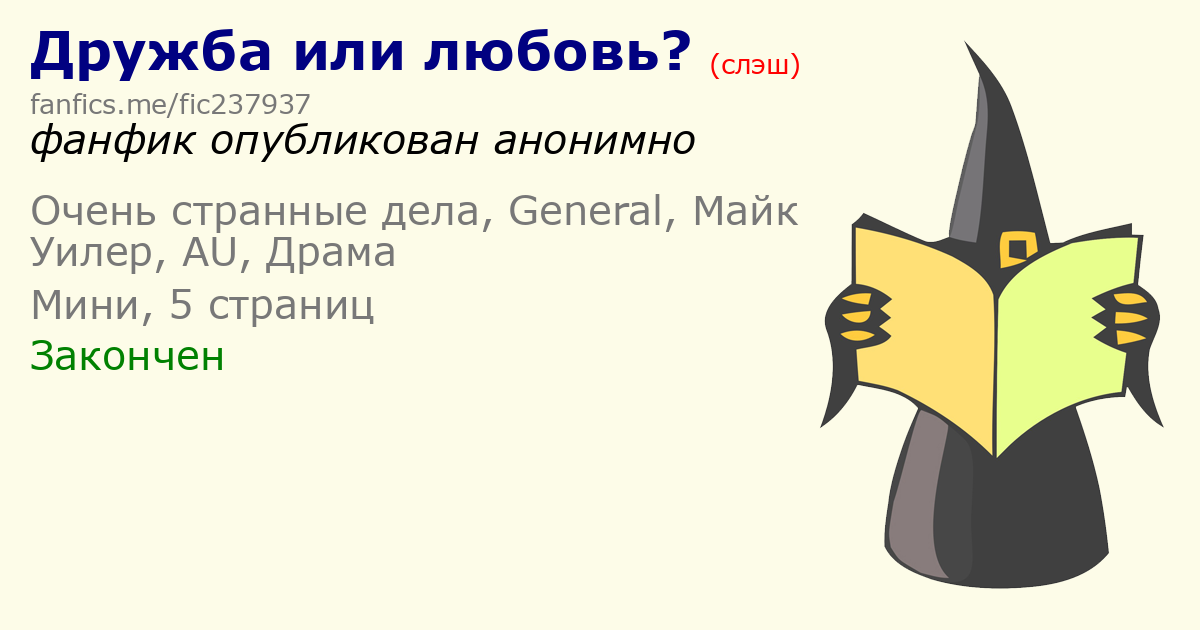 Дружба или любовь? (слэш)
fanfics.me/fic237937
фанфик опубликован анонимно

Очень странные дела, General, Майк Уилер, AU, Драма
Мини, 5 страниц
Закончен